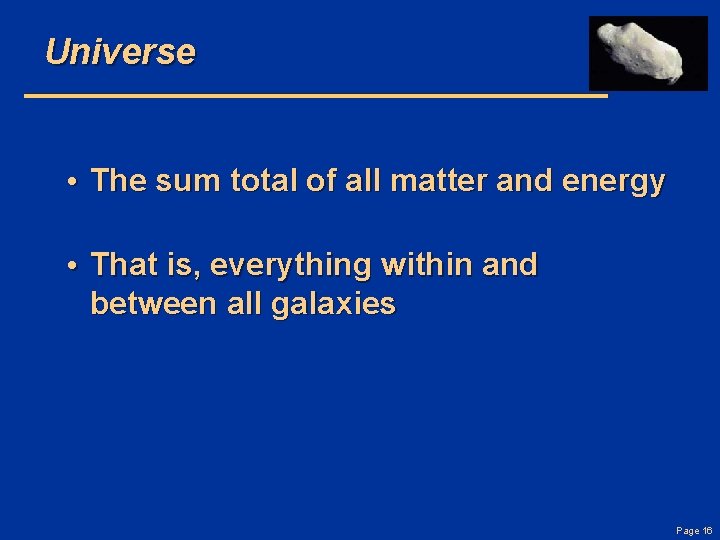 Universe

• The sum total of all matter and energy

• That is, everything within and between all galaxies

Page 16